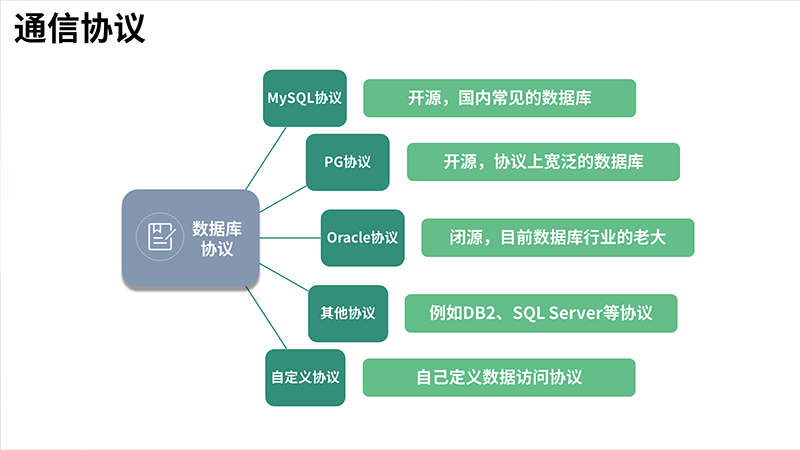 通信协议

数据库协议

MySQL协议
开源，国内常见的数据库

PG协议
开源，协议上宽泛的数据库

Oracle协议
闭源，目前数据库行业的老大

其他协议
例如DB2、SQL Server等协议

自定义协议
自己定义数据访问协议